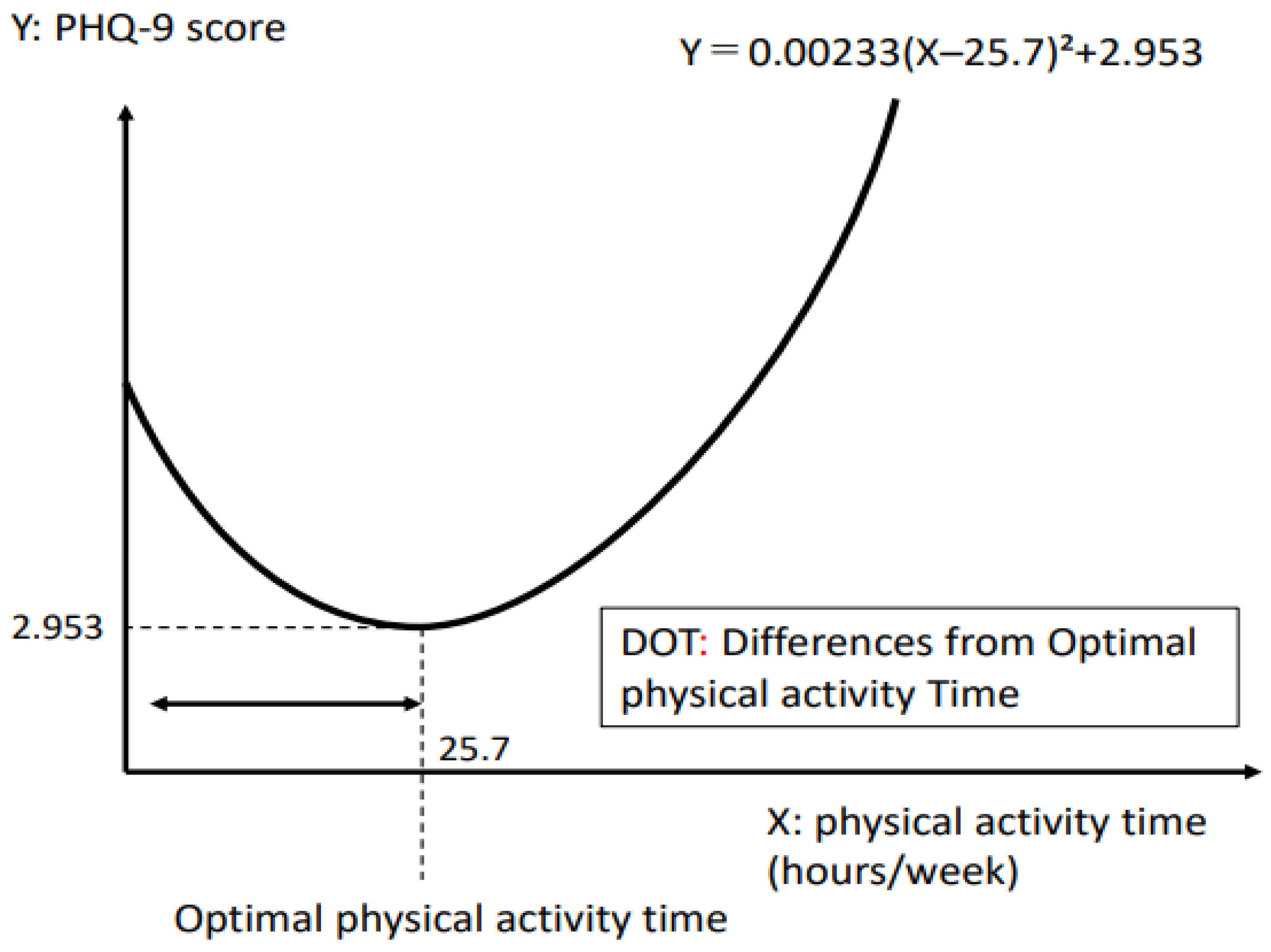 Y: PHQ-9 score

$Y = 0.00233(X-25.7)^2+2.953$

2.953

DOT: Differences from Optimal physical activity Time

25.7

X: physical activity time (hours/week)

Optimal physical activity time